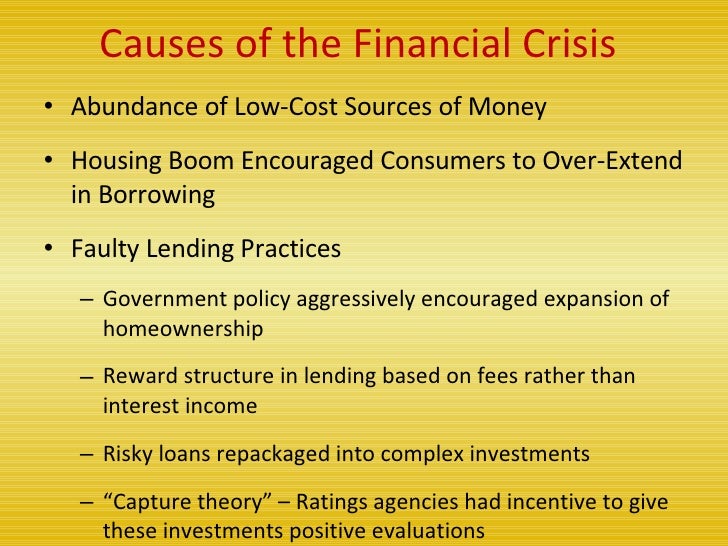 Causes of the Financial Crisis

• Abundance of Low-Cost Sources of Money

• Housing Boom Encouraged Consumers to Over-Extend in Borrowing

• Faulty Lending Practices

– Government policy aggressively encouraged expansion of homeownership

– Reward structure in lending based on fees rather than interest income

– Risky loans repackaged into complex investments

– “Capture theory” – Ratings agencies had incentive to give these investments positive evaluations